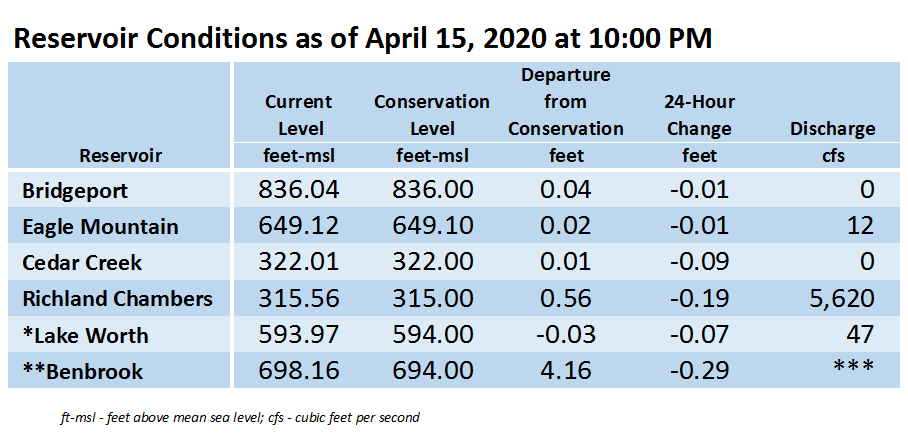 Reservoir Conditions as of April 15, 2020 at 10:00 PM

| Reservoir | Current Level feet-msl | Conservation Level feet-msl | Departure from Conservation feet | 24-Hour Change feet | Discharge cfs |
|---|---|---|---|---|---|
| Bridgeport | 836.04 | 836.00 | 0.04 | -0.01 | 0 |
| Eagle Mountain | 649.12 | 649.10 | 0.02 | -0.01 | 12 |
| Cedar Creek | 322.01 | 322.00 | 0.01 | -0.09 | 0 |
| Richland Chambers | 315.56 | 315.00 | 0.56 | -0.19 | 5,620 |
| *Lake Worth | 593.97 | 594.00 | -0.03 | -0.07 | 47 |
| **Benbrook | 698.16 | 694.00 | 4.16 | -0.29 | *** |

ft-msl - feet above mean sea level; cfs - cubic feet per second